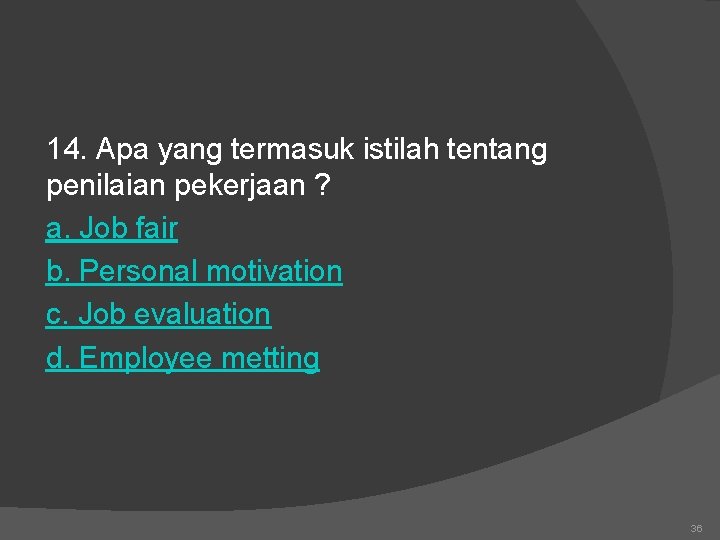 14. Apa yang termasuk istilah tentang penilaian pekerjaan ?

a. Job fair

b. Personal motivation

c. Job evaluation

d. Employee metting

36